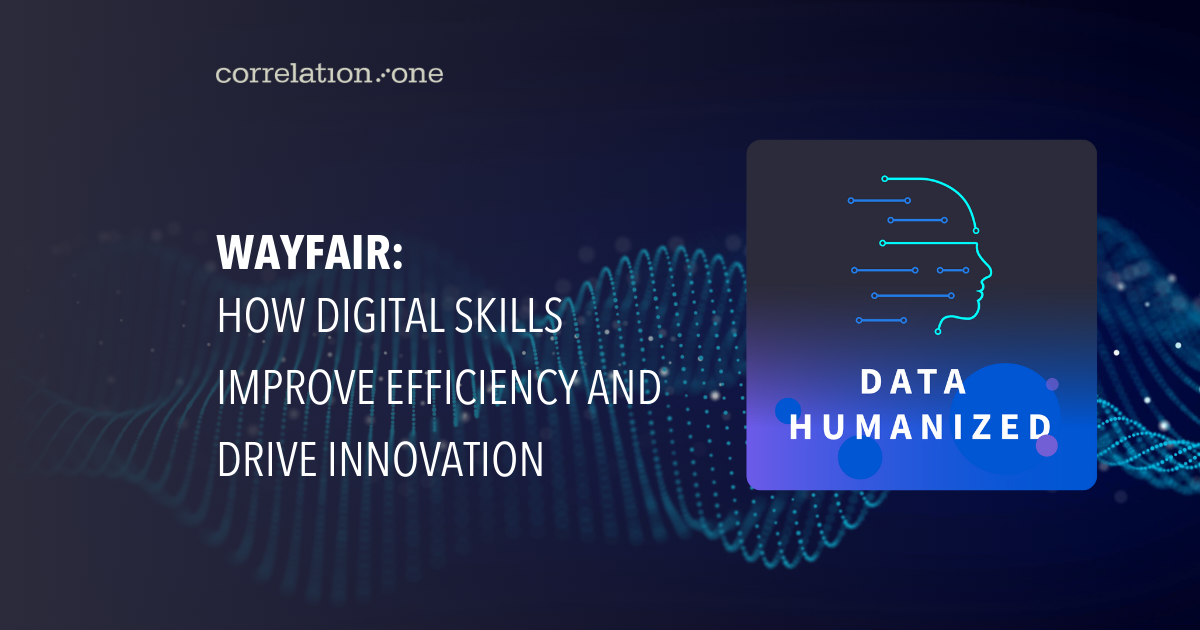 correlation one

WAYFAIR:
HOW DIGITAL SKILLS IMPROVE EFFICIENCY AND DRIVE INNOVATION

DATA HUMANIZED